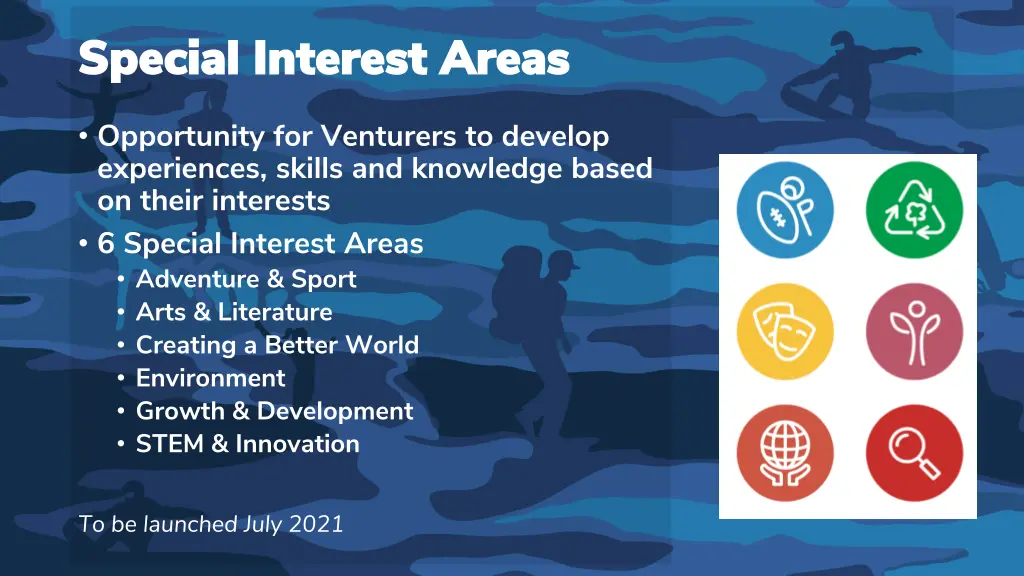 Special Interest Areas

• Opportunity for Venturers to develop experiences, skills and knowledge based on their interests
• 6 Special Interest Areas
  • Adventure & Sport
  • Arts & Literature
  • Creating a Better World
  • Environment
  • Growth & Development
  • STEM & Innovation

To be launched July 2021